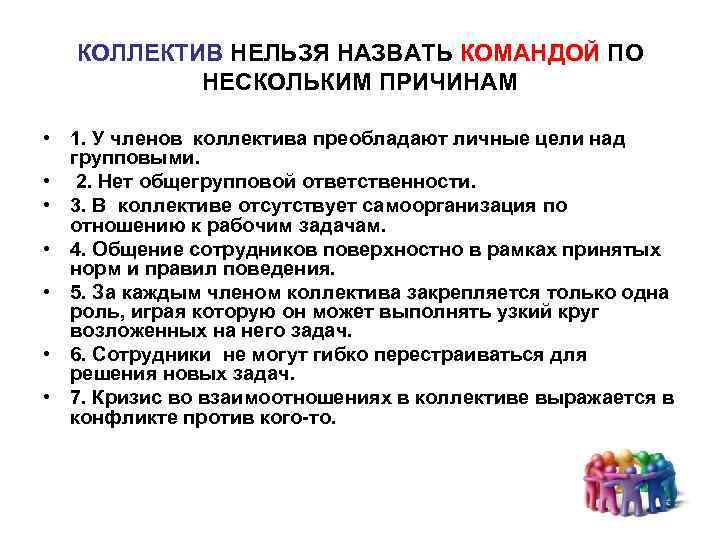 КОЛЛЕКТИВ НЕЛЬЗЯ НАЗВАТЬ КОМАНДОЙ ПО НЕСКОЛЬКИМ ПРИЧИНАМ

• 1. У членов коллектива преобладают личные цели над групповыми.
• 2. Нет общегрупповой ответственности.
• 3. В коллективе отсутствует самоорганизация по отношению к рабочим задачам.
• 4. Общение сотрудников поверхностно в рамках принятых норм и правил поведения.
• 5. За каждым членом коллектива закрепляется только одна роль, играя которую он может выполнять узкий круг возложенных на него задач.
• 6. Сотрудники не могут гибко перестраиваться для решения новых задач.
• 7. Кризис во взаимоотношениях в коллективе выражается в конфликте против кого-то.